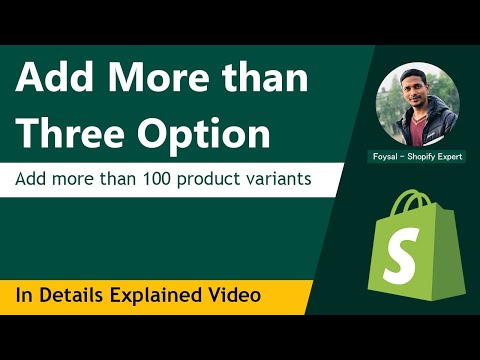 Add More than Three Option

Add more than 100 product variants

In Details Explained Video

Foysal – Shopify Expert

S